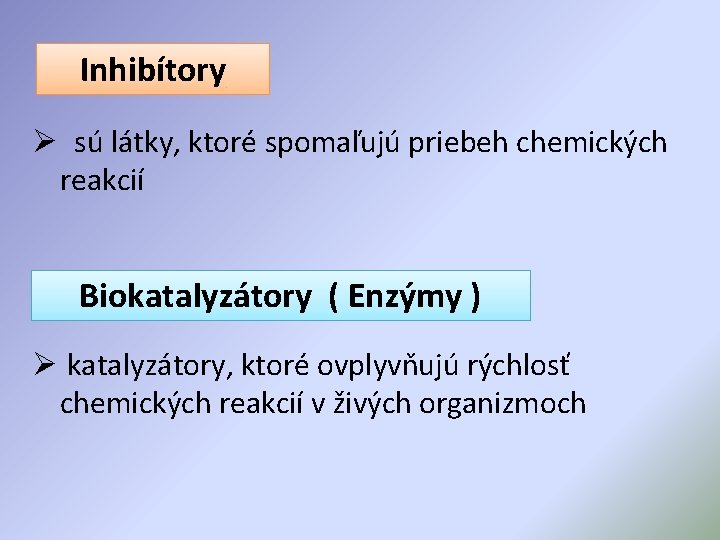 Inhibítory

➢ sú látky, ktoré spomaľujú priebeh chemických reakcií

Biokatalyzátory ( Enzýmy )

➢ katalyzátory, ktoré ovplyvňujú rýchlosť chemických reakcií v živých organizmoch